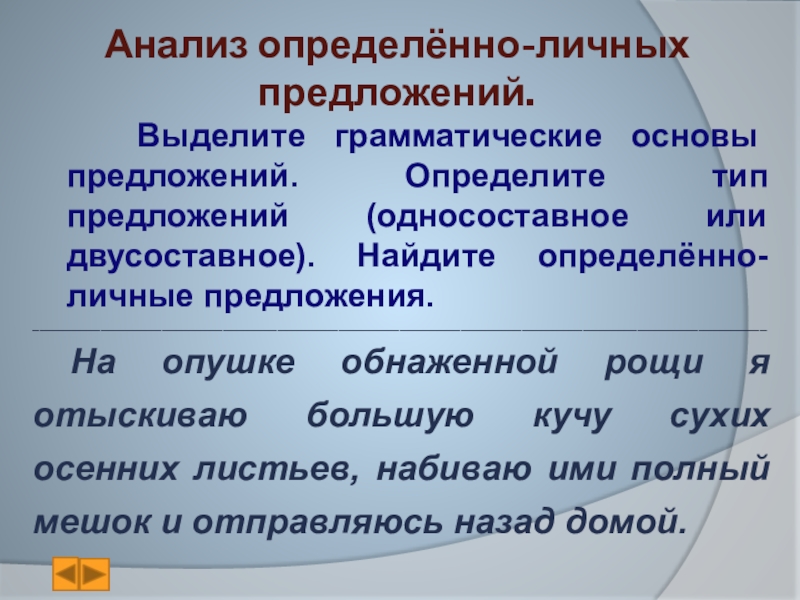 Анализ определённо-личных предложений.

Выделите грамматические основы предложений. Определите тип предложений (односоставное или двусоставное). Найдите определённо-личные предложения.

На опушке обнаженной рощи я отыскиваю большую кучу сухих осенних листьев, набиваю ими полный мешок и отправляюсь назад домой.